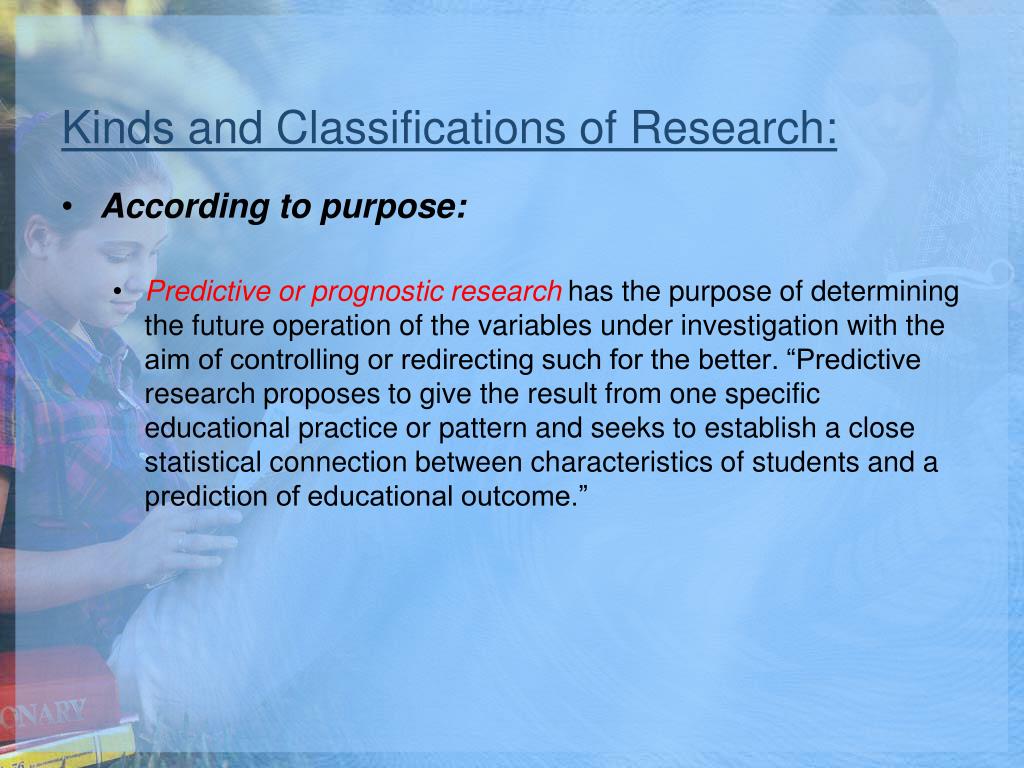 Kinds and Classifications of Research:

• According to purpose:

• Predictive or prognostic research has the purpose of determining the future operation of the variables under investigation with the aim of controlling or redirecting such for the better. “Predictive research proposes to give the result from one specific educational practice or pattern and seeks to establish a close statistical connection between characteristics of students and a prediction of educational outcome.”

ONARY